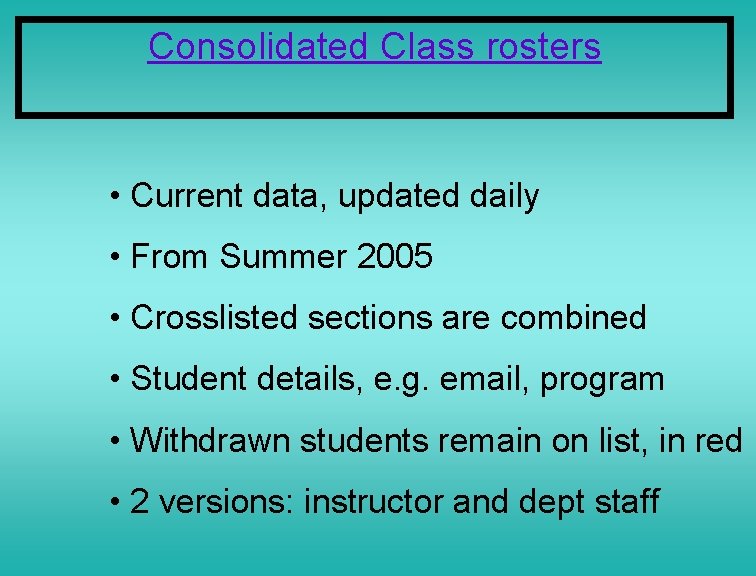 Consolidated Class rosters

• Current data, updated daily
• From Summer 2005
• Crosslisted sections are combined
• Student details, e.g. email, program
• Withdrawn students remain on list, in red
• 2 versions: instructor and dept staff